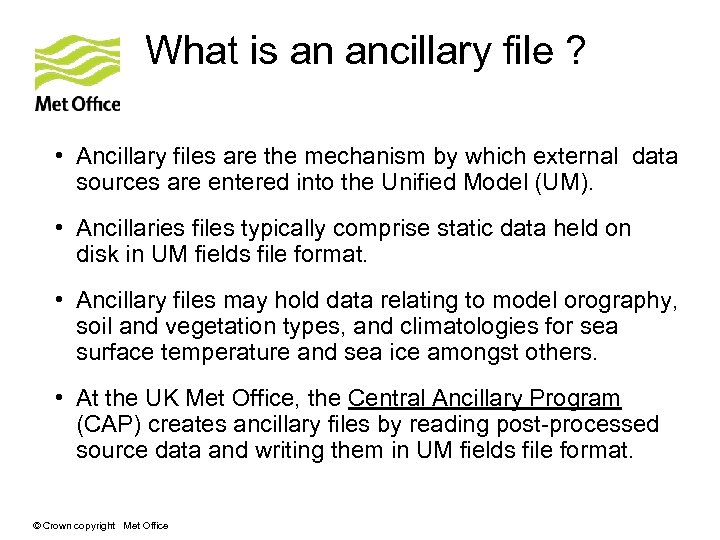 Met Office

What is an ancillary file ?

• Ancillary files are the mechanism by which external data sources are entered into the Unified Model (UM).

• Ancillaries files typically comprise static data held on disk in UM fields file format.

• Ancillary files may hold data relating to model orography, soil and vegetation types, and climatologies for sea surface temperature and sea ice amongst others.

• At the UK Met Office, the Central Ancillary Program (CAP) creates ancillary files by reading post-processed source data and writing them in UM fields file format.

© Crown copyright Met Office